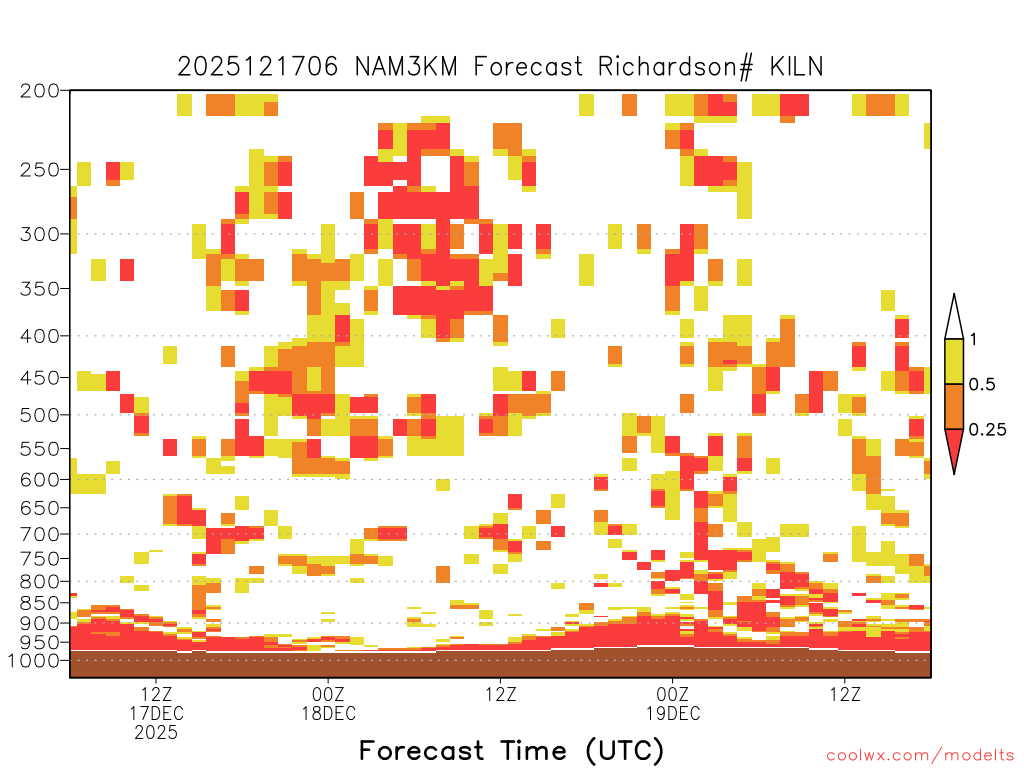 2025121706 NAM3KM Forecast Richardson# KILN

200
250
300
350
400
450
500
550
600
650
700
750
800
850
900
950
1000

1
0.5
0.25

12Z
17DEC
2025
00Z
18DEC
12Z
00Z
19DEC
12Z

Forecast Time (UTC)

coolwx.com/modelts